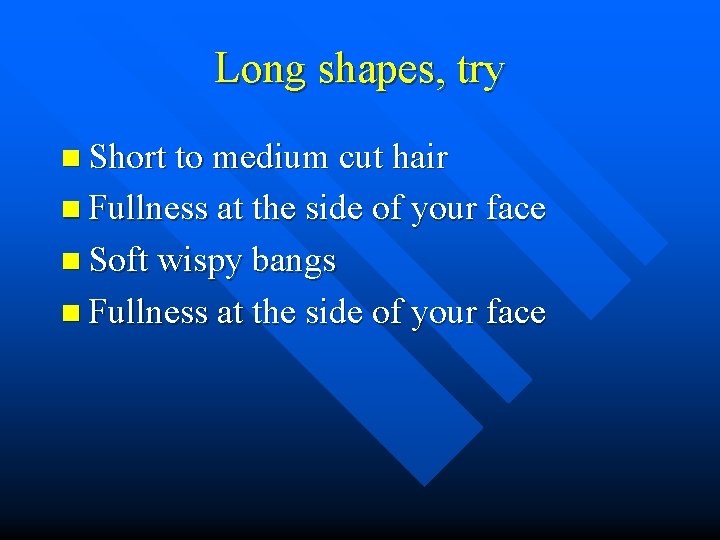 Long shapes, try

- Short to medium cut hair
- Fullness at the side of your face
- Soft wispy bangs
- Fullness at the side of your face